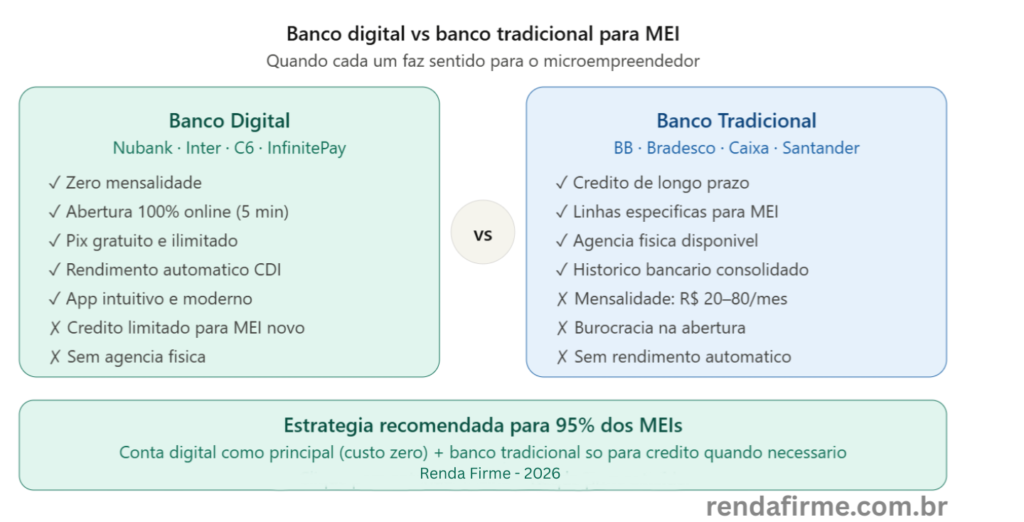 Banco digital vs banco tradicional para MEI
Quando cada um faz sentido para o microempreendedor

Banco Digital
Nubank · Inter · C6 · InfinitePay
✓ Zero mensalidade
✓ Abertura 100% online (5 min)
✓ Pix gratuito e ilimitado
✓ Rendimento automatico CDI
✓ App intuitivo e moderno
✗ Credito limitado para MEI novo
✗ Sem agencia fisica

vs

Banco Tradicional
BB · Bradesco · Caixa · Santander
✓ Credito de longo prazo
✓ Linhas especificas para MEI
✓ Agencia fisica disponivel
✓ Historico bancario consolidado
✗ Mensalidade: R$ 20–80/mes
✗ Burocracia na abertura
✗ Sem rendimento automatico

Estrategia recomendada para 95% dos MEIs
Conta digital como principal (custo zero) + banco tradicional so para credito quando necessario
Renda Firme - 2026

rendafirme.com.br